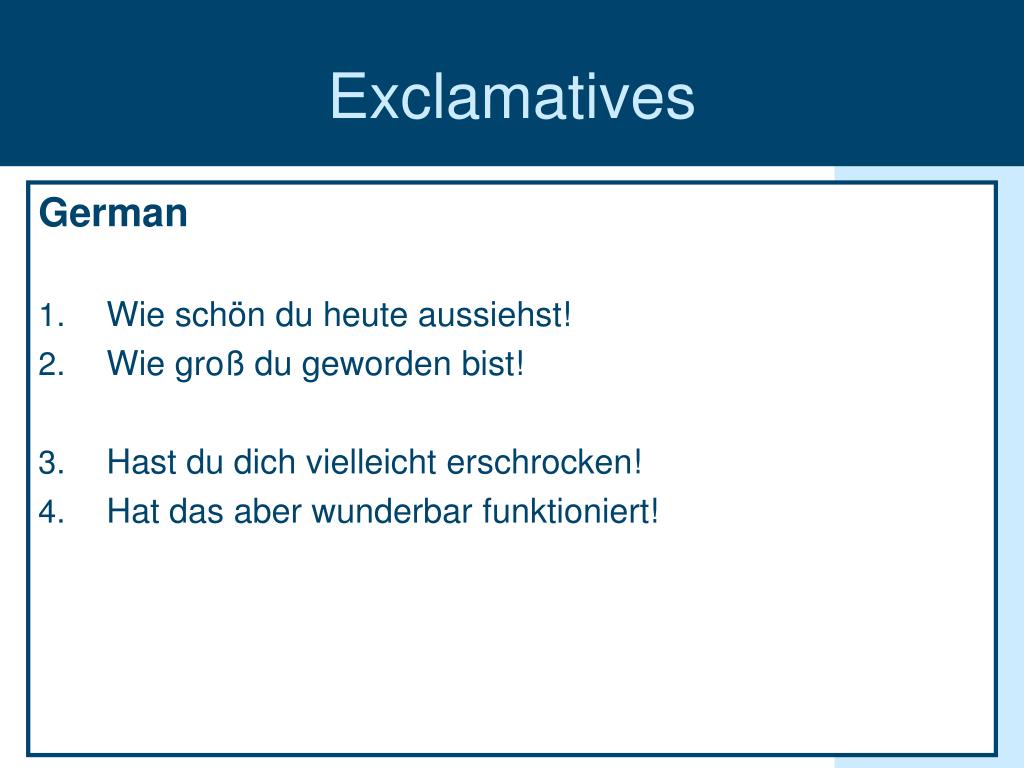 Exclamatives

German

1. Wie schön du heute aussiehst!
2. Wie groß du geworden bist!

3. Hast du dich vielleicht erschrocken!
4. Hat das aber wunderbar funktioniert!